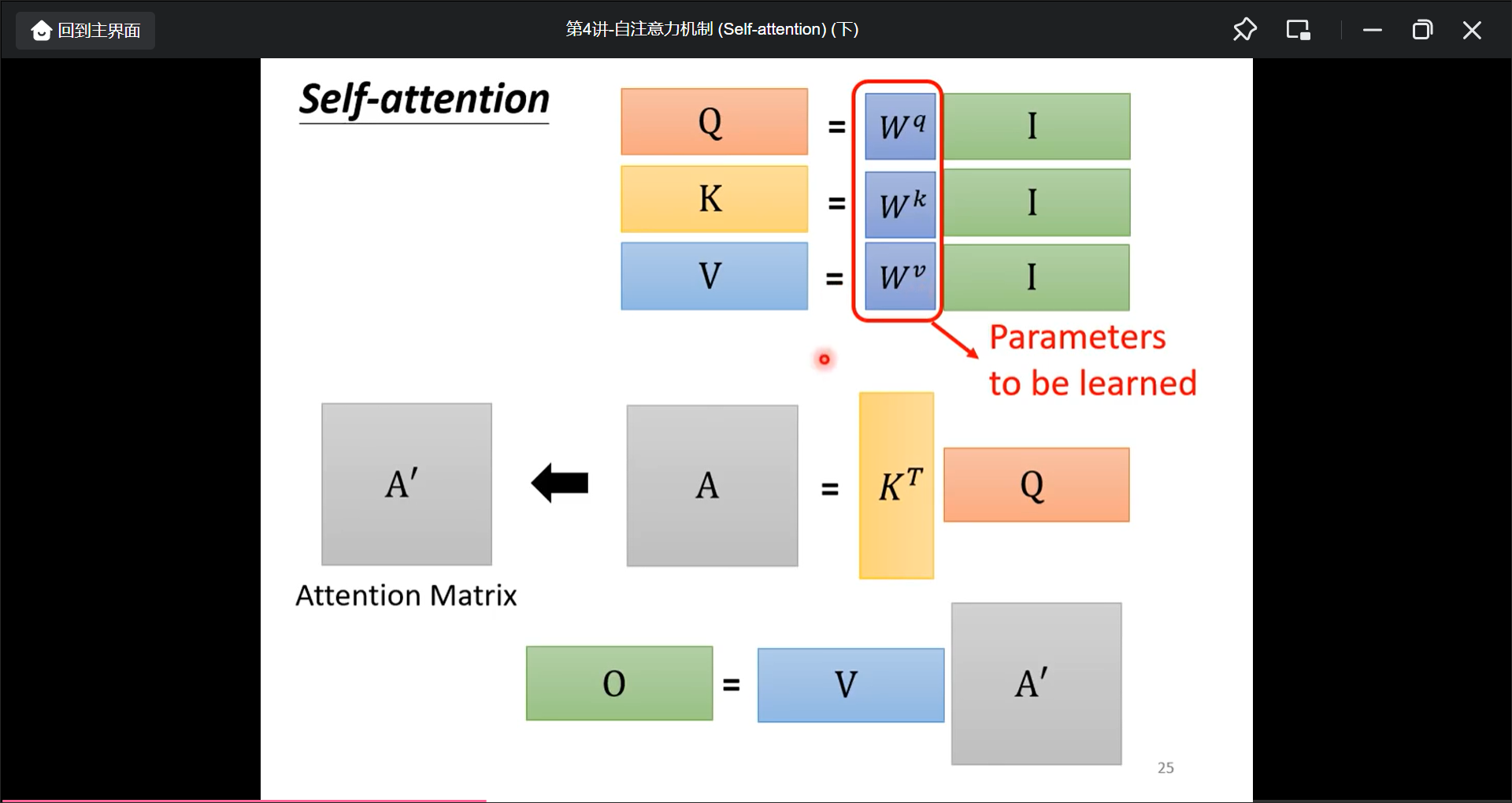 回到主界面

第4讲-自注意力机制 (Self-attention) (下)

Self-attention

Q = $W^q$ I

K = $W^k$ I

V = $W^v$ I

Parameters to be learned

A′ A = $K^T$ Q

Attention Matrix

O = V A′

25